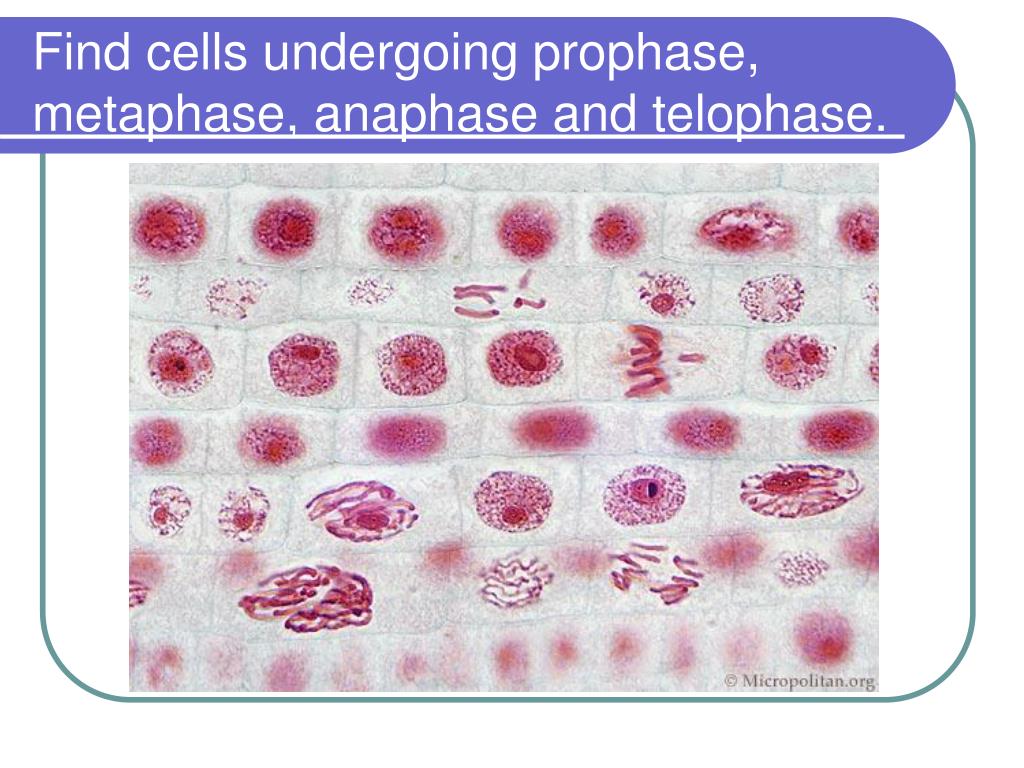 Find cells undergoing prophase, metaphase, anaphase and telophase.

© Micropolitan.org